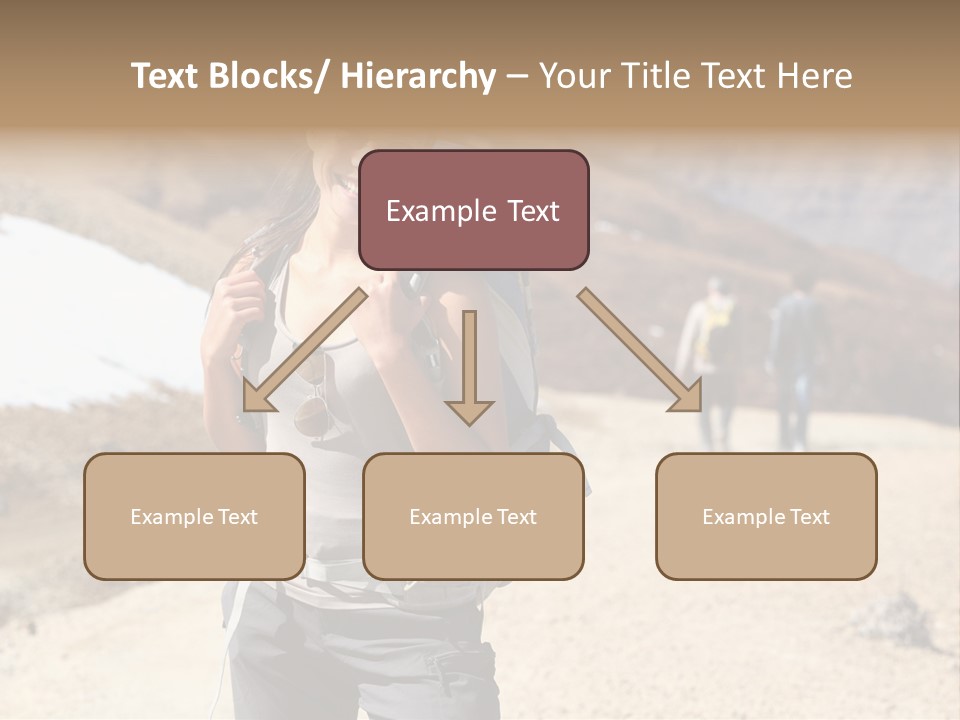 Text Blocks/ Hierarchy – Your Title Text Here

Example Text

Example Text

Example Text

Example Text